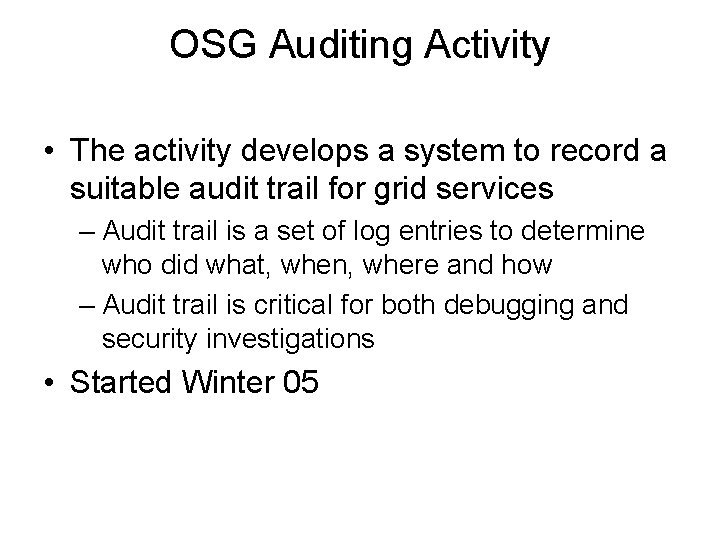 OSG Auditing Activity

• The activity develops a system to record a suitable audit trail for grid services

– Audit trail is a set of log entries to determine who did what, when, where and how

– Audit trail is critical for both debugging and security investigations

• Started Winter 05